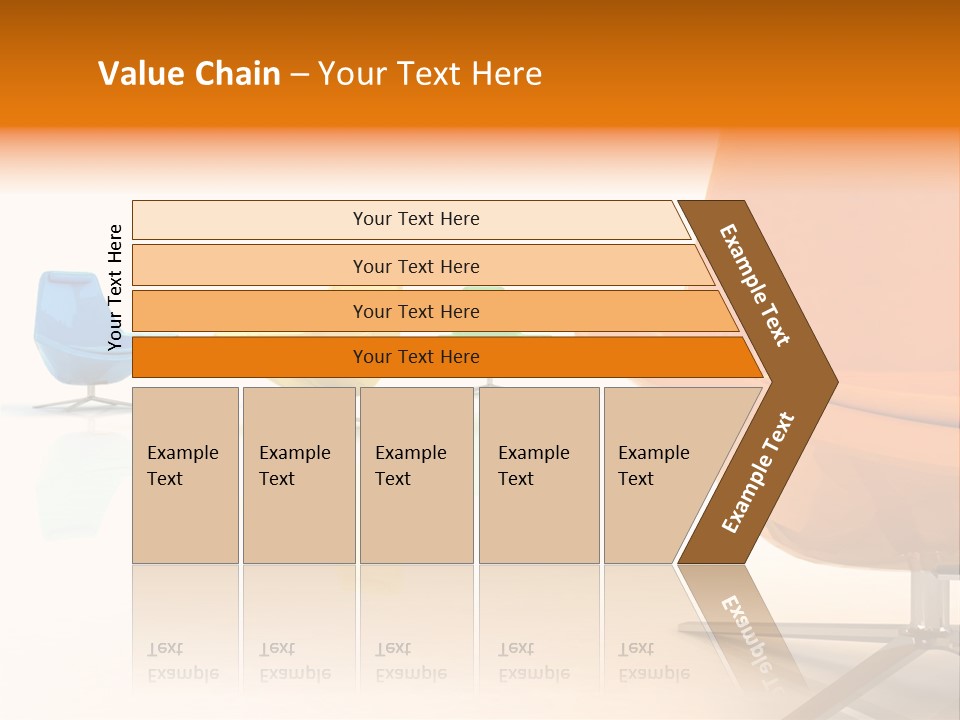 Value Chain – Your Text Here

Your Text Here

Your Text Here

Your Text Here

Your Text Here

Your Text Here

Example Text

Example Text

Example Text

Example Text

Example Text

Example Text

Example Text